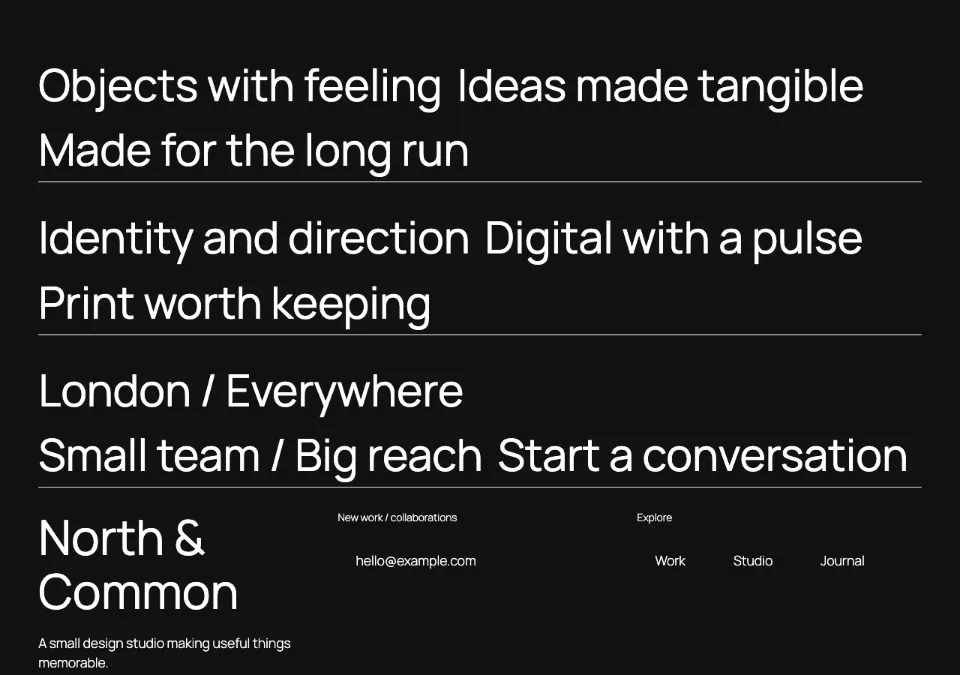 Objects with feeling Ideas made tangible
Made for the long run

Identity and direction Digital with a pulse
Print worth keeping

London / Everywhere
Small team / Big reach Start a conversation

North & Common

A small design studio making useful things memorable.

New work / collaborations

hello@example.com

Explore

Work Studio Journal